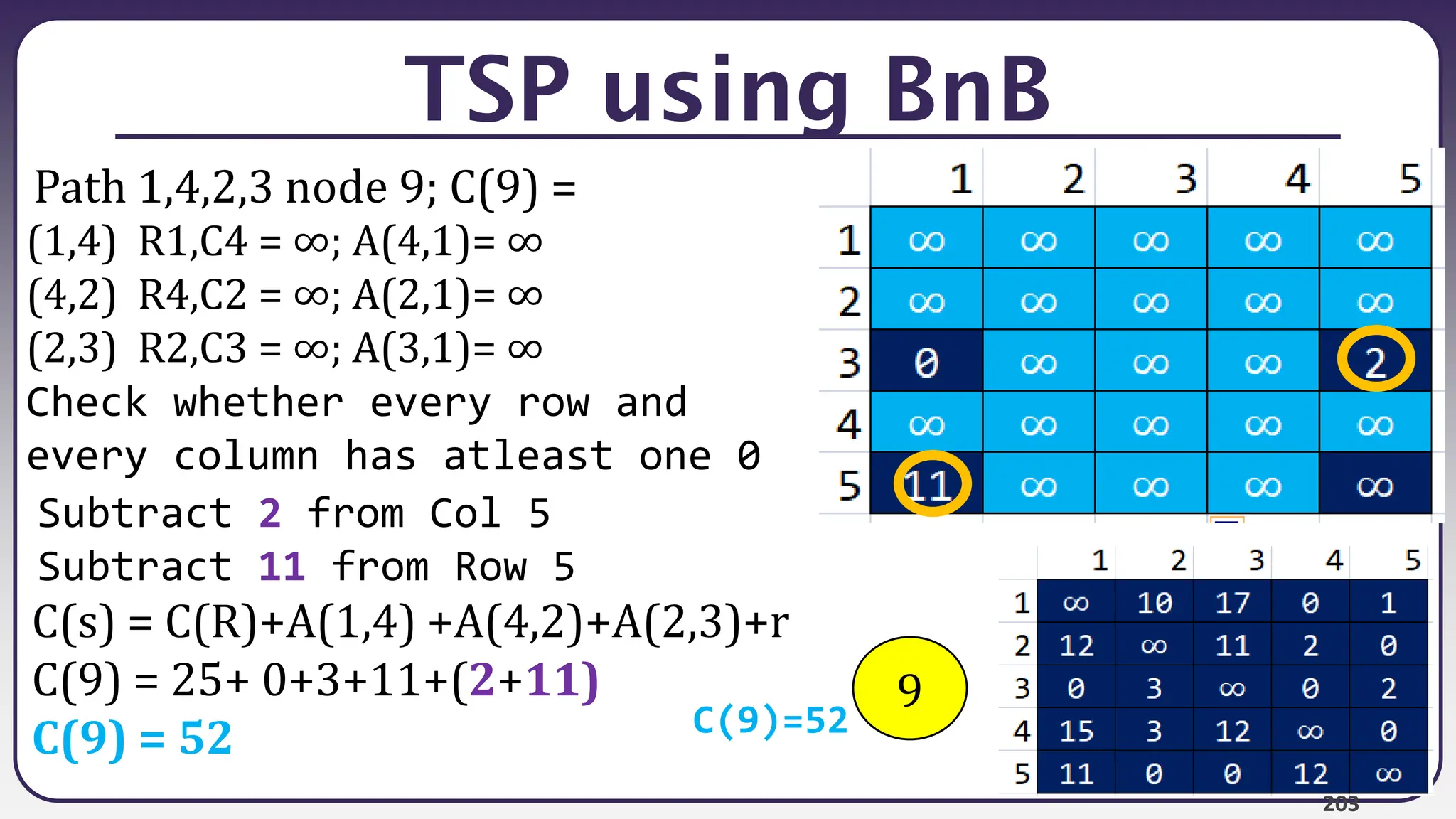 TSP using BnB

Path 1,4,2,3 node 9; C(9) =
(1,4) R1,C4 = ∞; A(4,1)= ∞
(4,2) R4,C2 = ∞; A(2,1)= ∞
(2,3) R2,C3 = ∞; A(3,1)= ∞
Check whether every row and every column has atleast one 0
Subtract 2 from Col 5
Subtract 11 from Row 5
C(s) = C(R)+A(1,4) +A(4,2)+A(2,3)+r
C(9) = 25+ 0+3+11+(2+11)
C(9) = 52

| | 1 | 2 | 3 | 4 | 5 |
|---|---|---|---|---|---|
| 1 | ∞ | ∞ | ∞ | ∞ | ∞ |
| 2 | ∞ | ∞ | ∞ | ∞ | ∞ |
| 3 | 0 | ∞ | ∞ | ∞ | 2 |
| 4 | ∞ | ∞ | ∞ | ∞ | ∞ |
| 5 | 11 | ∞ | ∞ | ∞ | ∞ |

C(9)=52

9

| | 1 | 2 | 3 | 4 | 5 |
|---|---|---|---|---|---|
| 1 | ∞ | 10 | 17 | 0 | 1 |
| 2 | 12 | ∞ | 11 | 2 | 0 |
| 3 | 0 | 3 | ∞ | 0 | 2 |
| 4 | 15 | 3 | 12 | ∞ | 0 |
| 5 | 11 | 0 | 0 | 12 | ∞ |

203